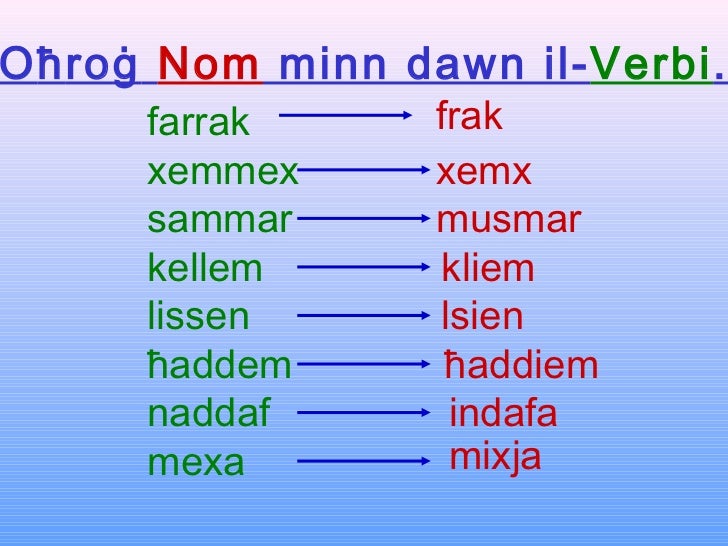 Oħroġ Nom minn dawn il-Verbi.

farrak → frak
xemmex → xemx
sammar → musmar
kellem → kliem
lissen → lsien
ħaddem → ħaddiem
naddaf → indafa
mexa → mixja